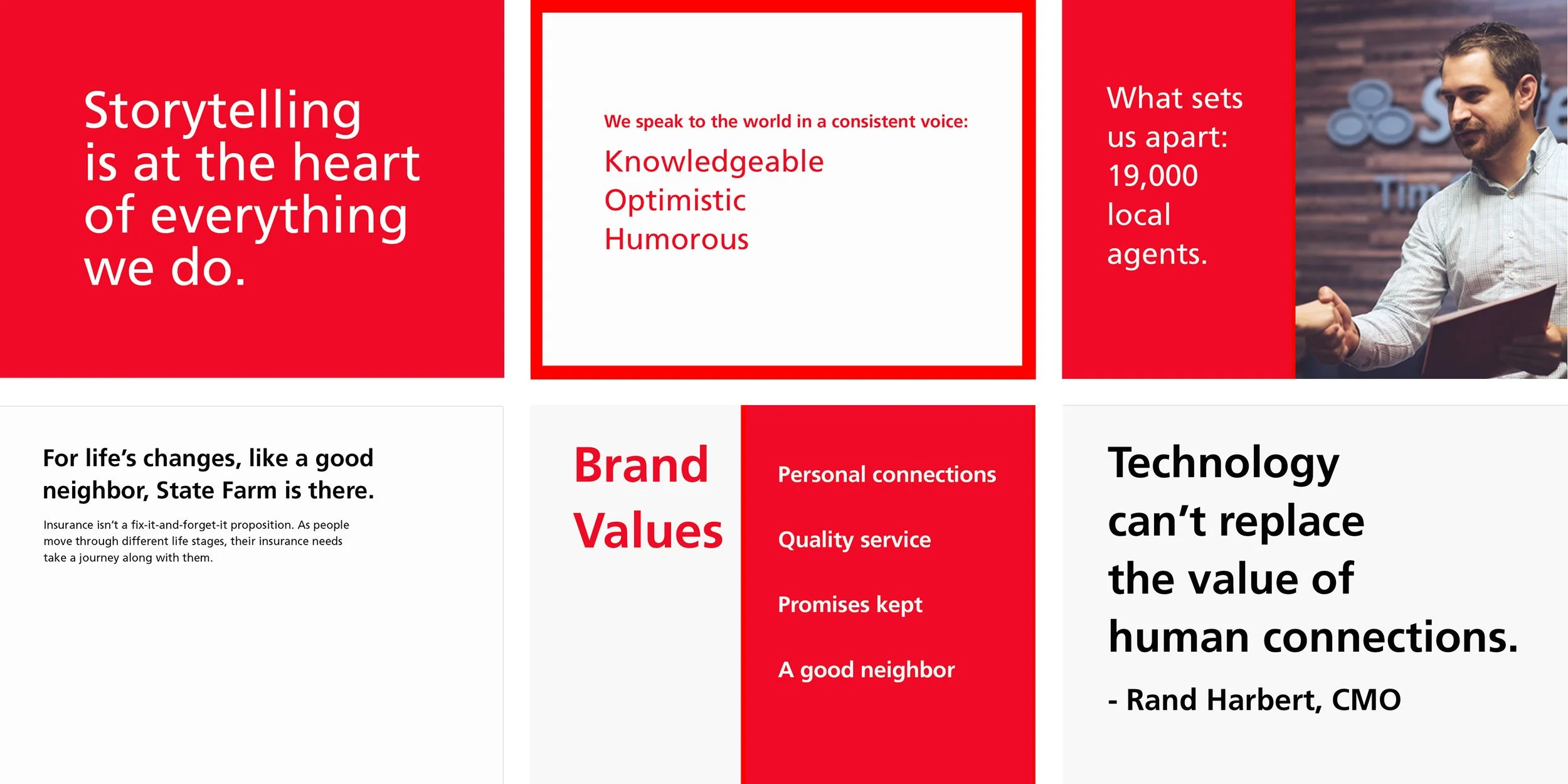 Storytelling is at the heart of everything we do.

We speak to the world in a consistent voice:

Knowledgeable
Optimistic
Humorous

What sets us apart: 19,000 local agents.

For life's changes, like a good neighbor, State Farm is there.

Insurance isn't a fix-it-and-forget-it proposition. As people move through different life stages, their insurance needs take a journey along with them.

Brand Values

Personal connections

Quality service

Promises kept

A good neighbor

Technology can't replace the value of human connections.

- Rand Harbert, CMO